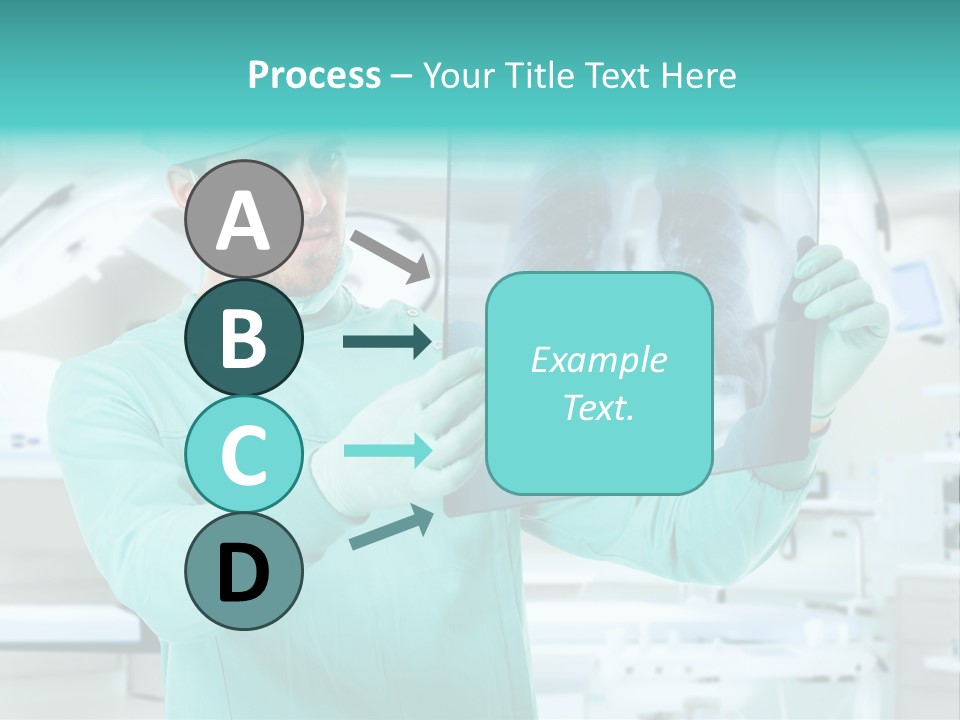 Process – Your Title Text Here

A

B

C

D

Example Text.